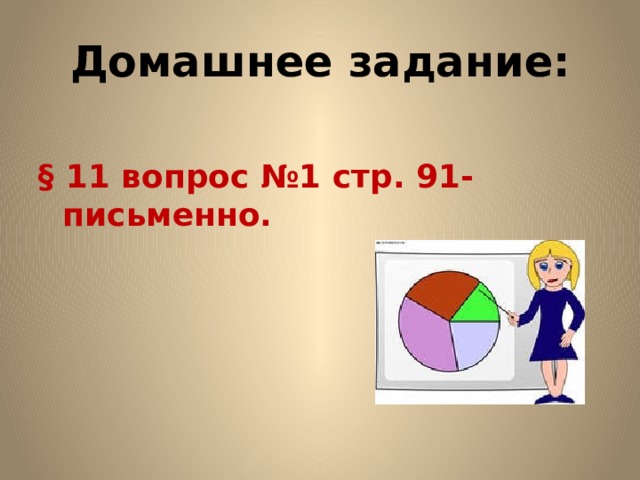 Домашнее задание:

§ 11 вопрос №1 стр. 91- письменно.